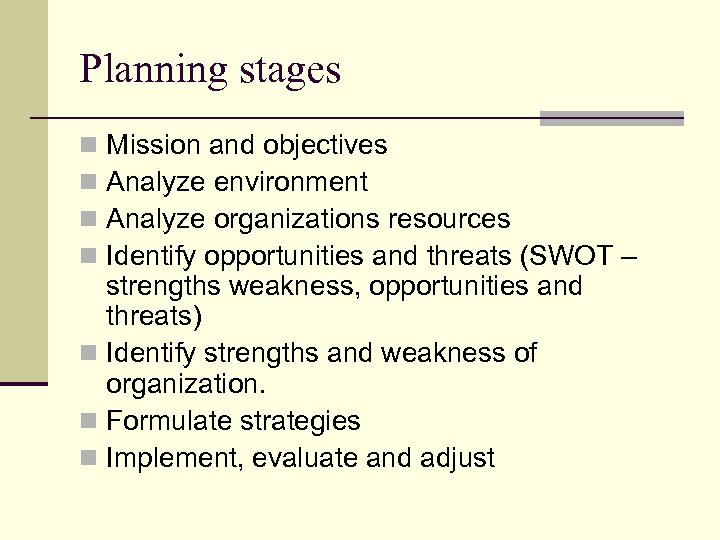 Planning stages

- Mission and objectives
- Analyze environment
- Analyze organizations resources
- Identify opportunities and threats (SWOT – strengths weakness, opportunities and threats)
- Identify strengths and weakness of organization.
- Formulate strategies
- Implement, evaluate and adjust